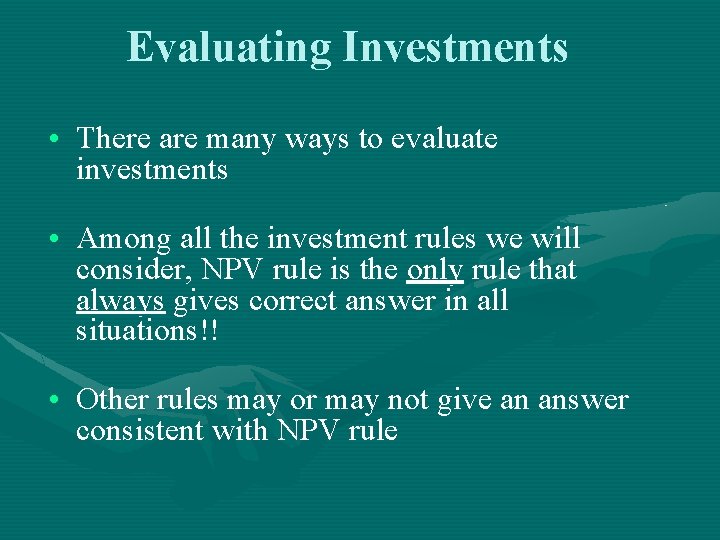 Evaluating Investments

• There are many ways to evaluate investments

• Among all the investment rules we will consider, NPV rule is the only rule that always gives correct answer in all situations!!

• Other rules may or may not give an answer consistent with NPV rule